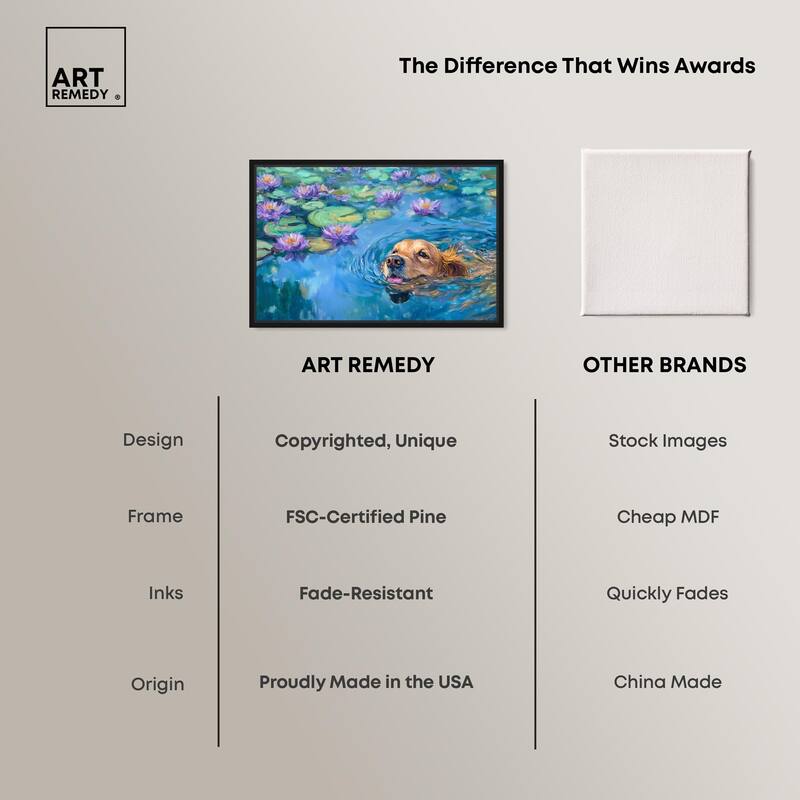 ART REMEDY ®

The Difference That Wins Awards

| | ART REMEDY | OTHER BRANDS |
|---|---|---|
| Design | Copyrighted, Unique | Stock Images |
| Frame | FSC-Certified Pine | Cheap MDF |
| Inks | Fade-Resistant | Quickly Fades |
| Origin | Proudly Made in the USA | China Made |